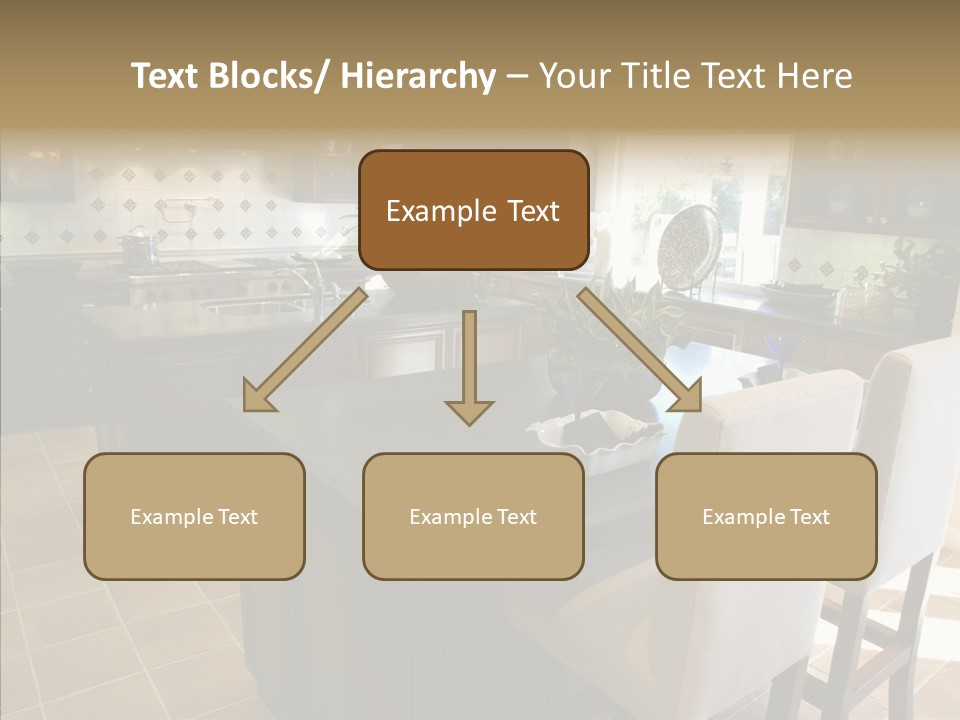 Text Blocks/ Hierarchy – Your Title Text Here

Example Text

Example Text

Example Text

Example Text